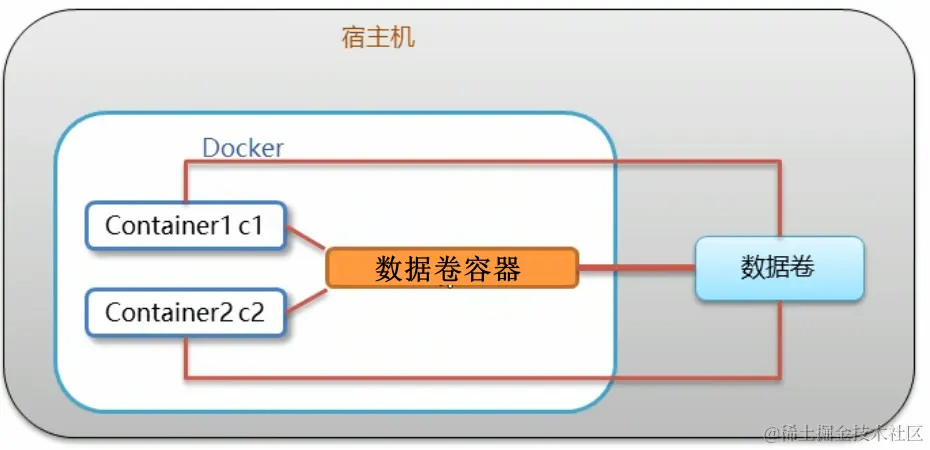 宿主机

Docker

Container1 c1

Container2 c2

数据卷容器

数据卷

@稀土掘金技术社区